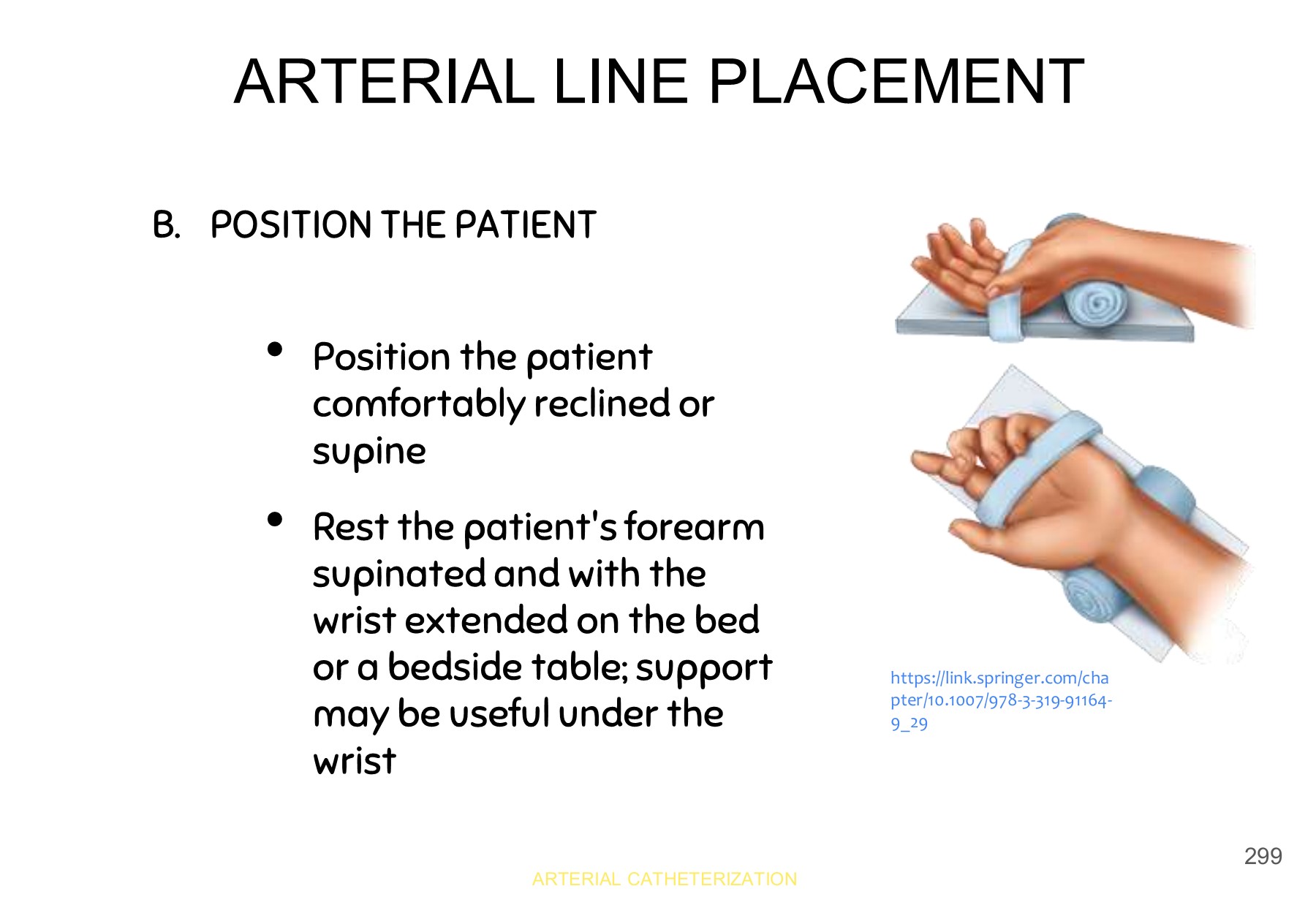 ARTERIAL LINE PLACEMENT

B. POSITION THE PATIENT

• Position the patient comfortably reclined or supine

• Rest the patient's forearm supinated and with the wrist extended on the bed or a bedside table; support may be useful under the wrist

https://link.springer.com/chapter/10.1007/978-3-319-91164-9_29

299

ARTERIAL CATHETERIZATION